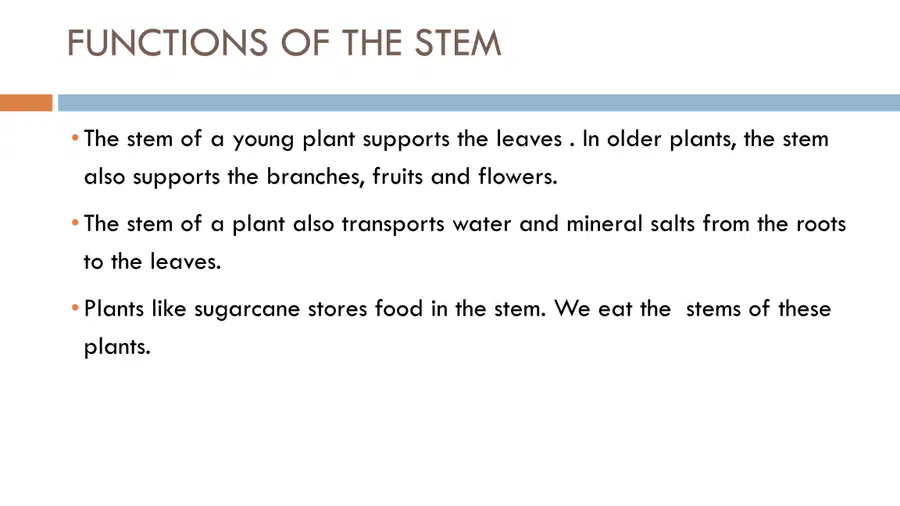 FUNCTIONS OF THE STEM

• The stem of a young plant supports the leaves . In older plants, the stem also supports the branches, fruits and flowers.

• The stem of a plant also transports water and mineral salts from the roots to the leaves.

• Plants like sugarcane stores food in the stem. We eat the stems of these plants.